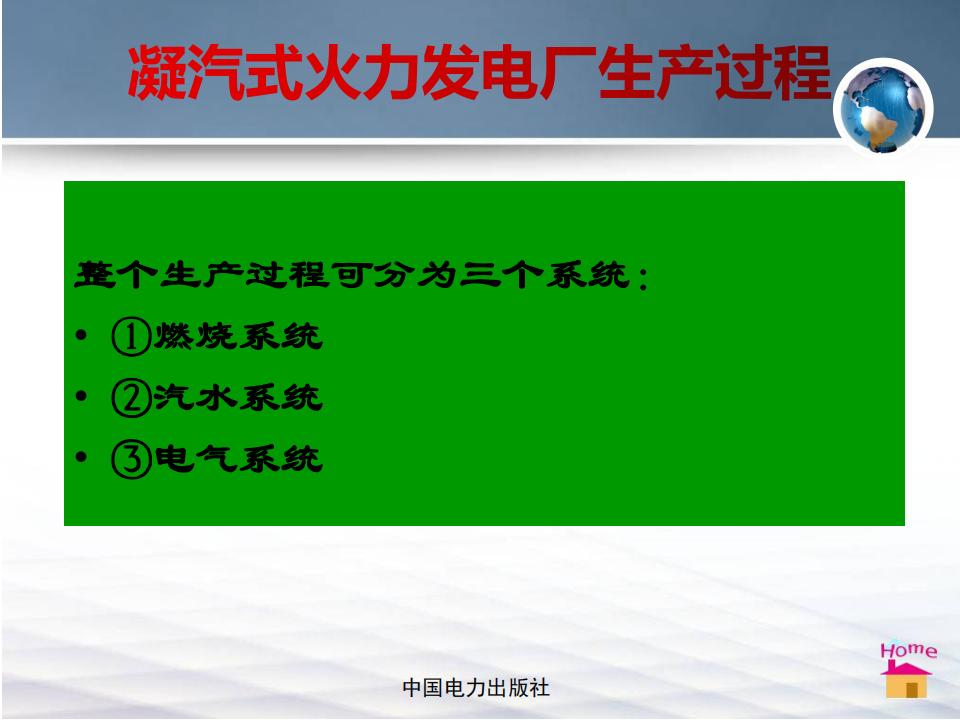 凝汽式火力发电厂生产过程

整个生产过程可分为三个系统：

• ①燃烧系统
• ②汽水系统
• ③电气系统

Home

中国电力出版社